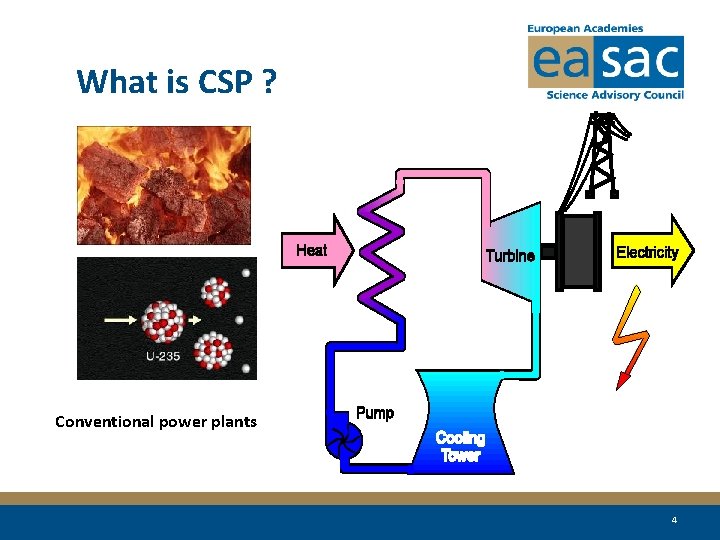 European Academies
easac
Science Advisory Council

What is CSP ?

U-235

Conventional power plants

Heat

Turbine

Electricity

Pump

Cooling Tower

4